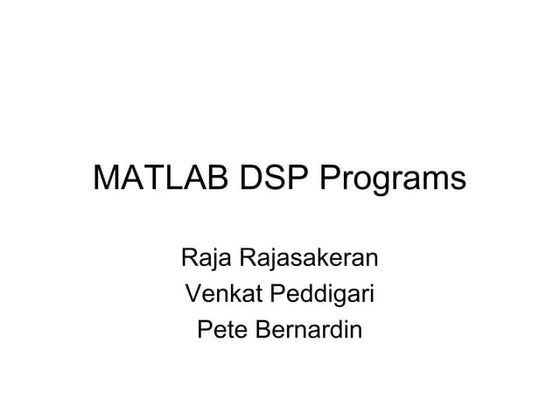 MATLAB DSP Programs

Raja Rajasakeran
Venkat Peddigari
Pete Bernardin